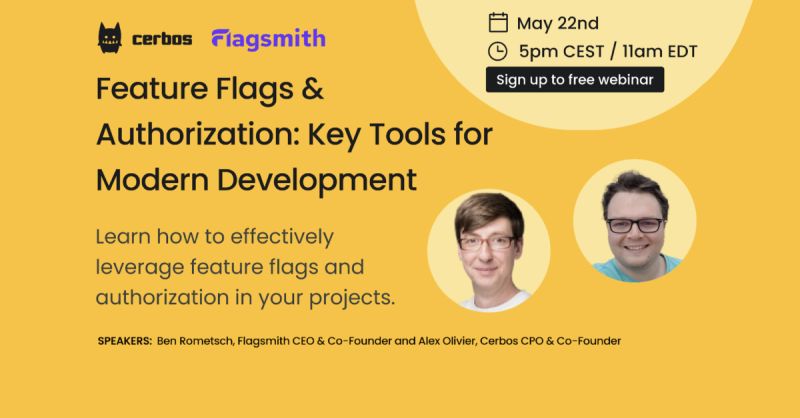 cerbos Flagsmith

May 22nd

5pm CEST / 11am EDT

Sign up to free webinar

Feature Flags & Authorization: Key Tools for Modern Development

Learn how to effectively leverage feature flags and authorization in your projects.

SPEAKERS: Ben Rometsch, Flagsmith CEO & Co-Founder and Alex Olivier, Cerbos CPO & Co-Founder